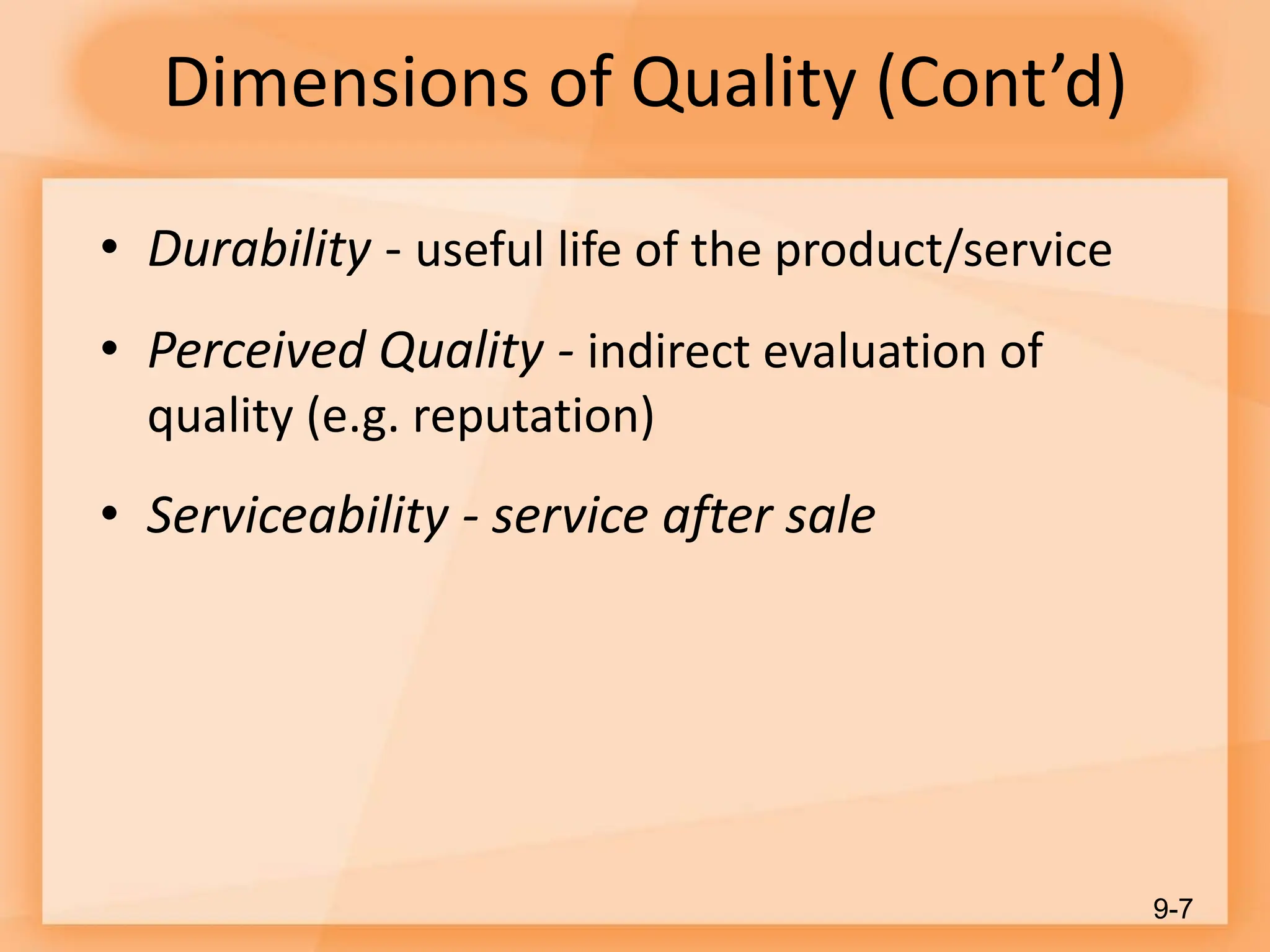 Dimensions of Quality (Cont’d)

• Durability - useful life of the product/service

• Perceived Quality - indirect evaluation of quality (e.g. reputation)

• Serviceability - service after sale

9-7